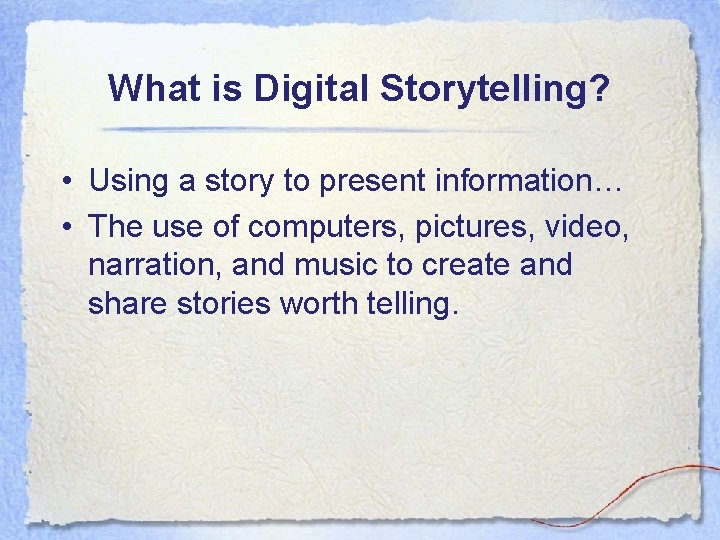 What is Digital Storytelling?

• Using a story to present information…
• The use of computers, pictures, video, narration, and music to create and share stories worth telling.